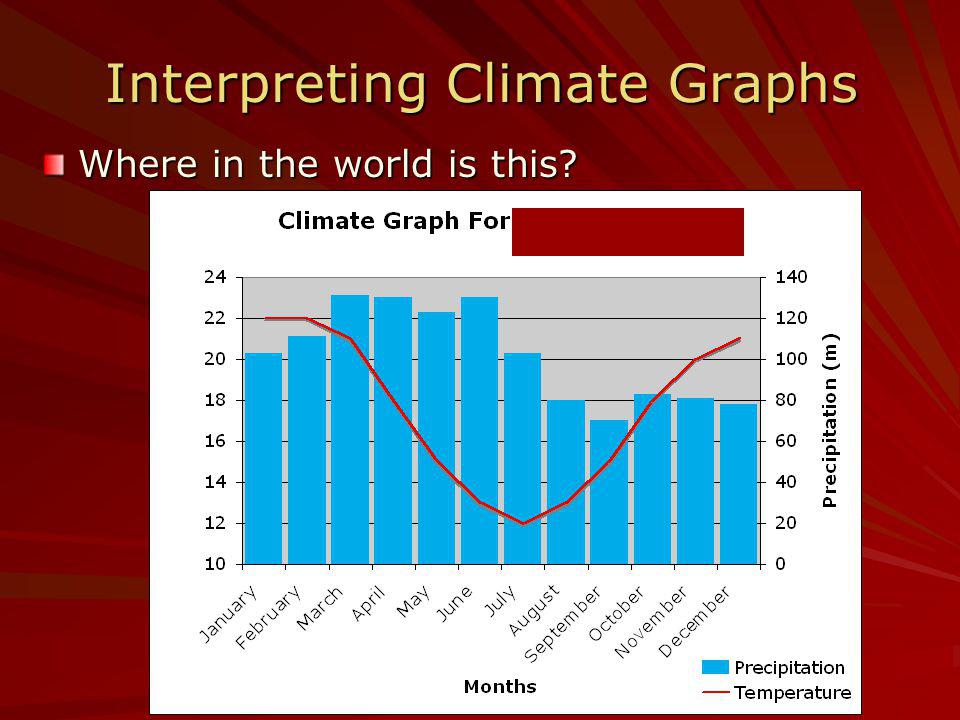 Interpreting Climate Graphs

Where in the world is this?

Climate Graph For

24
22
20
18
16
14
12
10

140
120
100
80
60
40
20
0

Precipitation (m)

January
February
March
April
May
June
July
August
September
October
November
December

Months

Precipitation
Temperature